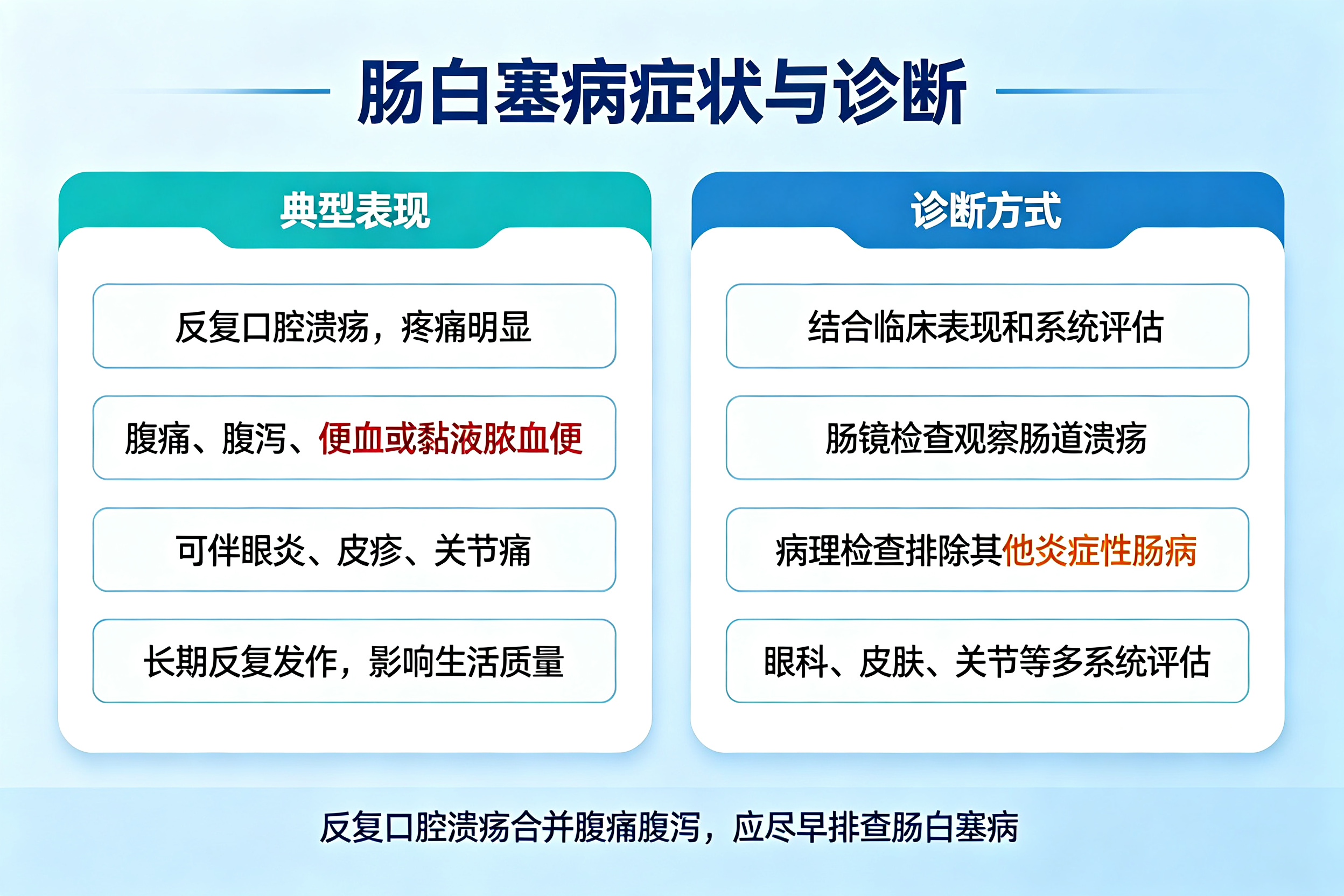 肠白塞病症状与诊断

典型表现

反复口腔溃疡，疼痛明显

腹痛、腹泻、便血或黏液脓血便

可伴眼炎、皮疹、关节痛

长期反复发作，影响生活质量

诊断方式

结合临床表现和系统评估

肠镜检查观察肠道溃疡

病理检查排除其他炎症性肠病

眼科、皮肤、关节等多系统评估

反复口腔溃疡合并腹痛腹泻，应尽早排查肠白塞病